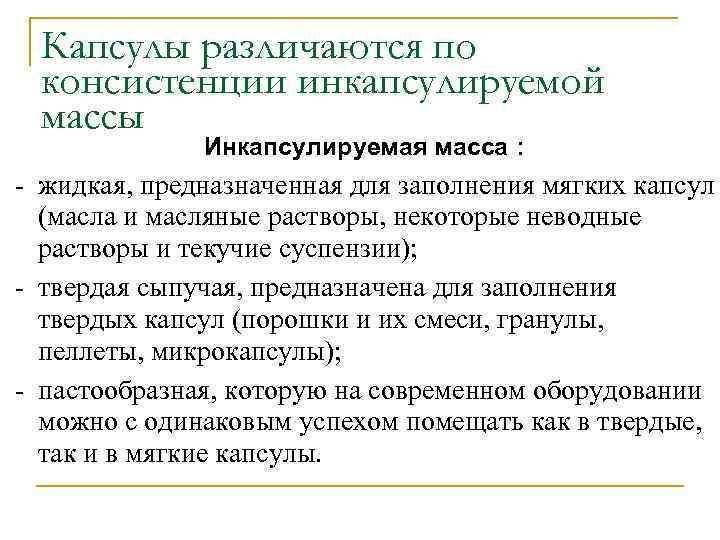 Капсулы различаются по консистенции инкапсулируемой массы

Инкапсулируемая масса :

- жидкая, предназначенная для заполнения мягких капсул (масла и масляные растворы, некоторые неводные растворы и текучие суспензии);
- твердая сыпучая, предназначена для заполнения твердых капсул (порошки и их смеси, гранулы, пеллеты, микрокапсулы);
- пастообразная, которую на современном оборудовании можно с одинаковым успехом помещать как в твердые, так и в мягкие капсулы.